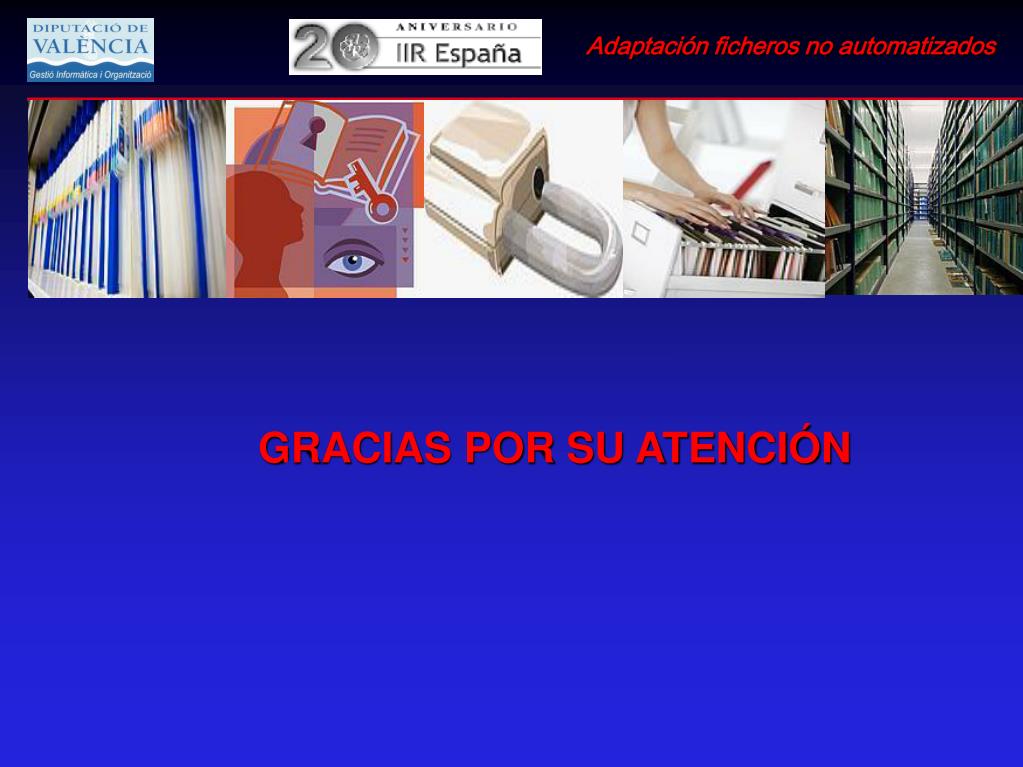 DIPUTACIÓ DE VALÈNCIA
Gestió Informàtica i Organització

20 ANIVERSARIO IIR España

Adaptación ficheros no automatizados

GRACIAS POR SU ATENCIÓN